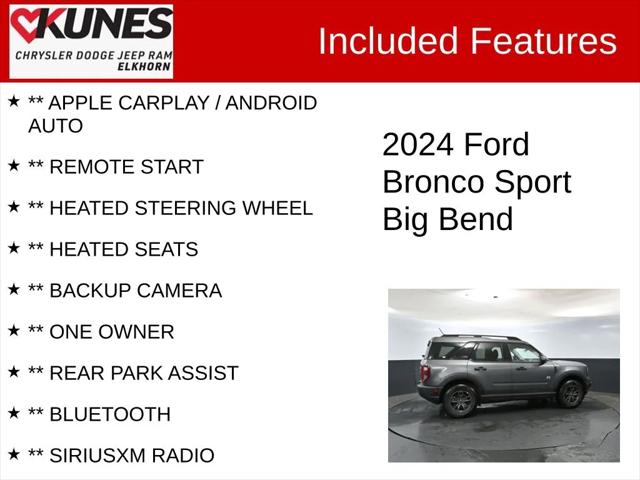 KUNES
CHRYSLER DODGE JEEP RAM
ELKHORN

Included Features

★ ** APPLE CARPLAY / ANDROID AUTO

★ ** REMOTE START

★ ** HEATED STEERING WHEEL

★ ** HEATED SEATS

★ ** BACKUP CAMERA

★ ** ONE OWNER

★ ** REAR PARK ASSIST

★ ** BLUETOOTH

★ ** SIRIUSXM RADIO

2024 Ford Bronco Sport Big Bend